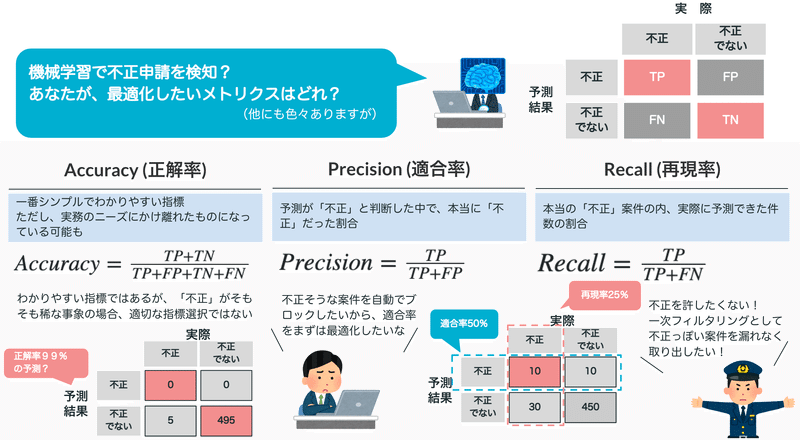 機械学習で不正申請を検知？
あなたが、最適化したいメトリクスはどれ？
（他にも色々ありますが）

|  |  | 実際 |  |
|---|---|---|---|
|  |  | 不正 | 不正でない |
| 予測結果 | 不正 | TP | FP |
|  | 不正でない | FN | TN |

Accuracy (正解率)

一番シンプルでわかりやすい指標
ただし、実務のニーズにかけ離れたものになっている可能も

$Accuracy = \frac{TP+TN}{TP+FP+TN+FN}$

わかりやすい指標ではあるが、「不正」がそもそも稀な事象の場合、適切な指標選択ではない

正解率９９％の予測？

|  |  | 実際 |  |
|---|---|---|---|
|  |  | 不正 | 不正でない |
| 予測結果 | 不正 | 0 | 0 |
|  | 不正でない | 5 | 495 |

Precision (適合率)

予測が「不正」と判断した中で、本当に「不正」だった割合

$Precision = \frac{TP}{TP+FP}$

不正そうな案件を自動でブロックしたいから、適合率をまずは最適化したいな

Recall (再現率)

本当の「不正」案件の内、実際に予測できた件数の割合

$Recall = \frac{TP}{TP+FN}$

再現率25%

適合率50%

|  |  | 実際 |  |
|---|---|---|---|
|  |  | 不正 | 不正でない |
| 予測結果 | 不正 | 10 | 10 |
|  | 不正でない | 30 | 450 |

不正を許したくない！
一次フィルタリングとして不正っぽい案件を漏れなく取り出したい！